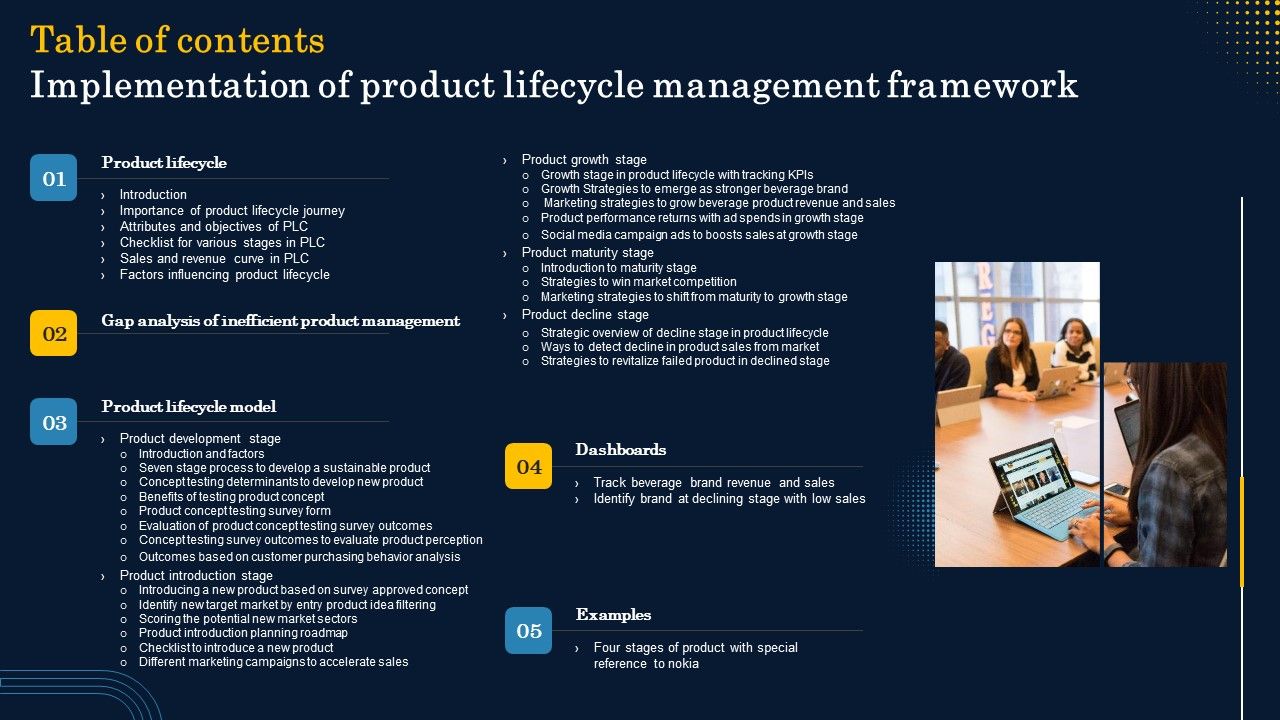 Table of contents
Implementation of product lifecycle management framework

01
Product lifecycle
› Introduction
› Importance of product lifecycle journey
› Attributes and objectives of PLC
› Checklist for various stages in PLC
› Sales and revenue curve in PLC
› Factors influencing product lifecycle

02
Gap analysis of inefficient product management

03
Product lifecycle model
› Product development stage
○ Introduction and factors
○ Seven stage process to develop a sustainable product
○ Concept testing determinants to develop new product
○ Benefits of testing product concept
○ Product concept testing survey form
○ Evaluation of product concept testing survey outcomes
○ Concept testing survey outcomes to evaluate product perception
○ Outcomes based on customer purchasing behavior analysis
› Product introduction stage
○ Introducing a new product based on survey approved concept
○ Identify new target market by entry product idea filtering
○ Scoring the potential new market sectors
○ Product introduction planning roadmap
○ Checklist to introduce a new product
○ Different marketing campaigns to accelerate sales

› Product growth stage
○ Growth stage in product lifecycle with tracking KPIs
○ Growth Strategies to emerge as stronger beverage brand
○ Marketing strategies to grow beverage product revenue and sales
○ Product performance returns with ad spends in growth stage
○ Social media campaign ads to boosts sales at growth stage
› Product maturity stage
○ Introduction to maturity stage
○ Strategies to win market competition
○ Marketing strategies to shift from maturity to growth stage
› Product decline stage
○ Strategic overview of decline stage in product lifecycle
○ Ways to detect decline in product sales from market
○ Strategies to revitalize failed product in declined stage

04
Dashboards
› Track beverage brand revenue and sales
› Identify brand at declining stage with low sales

05
Examples
› Four stages of product with special reference to nokia